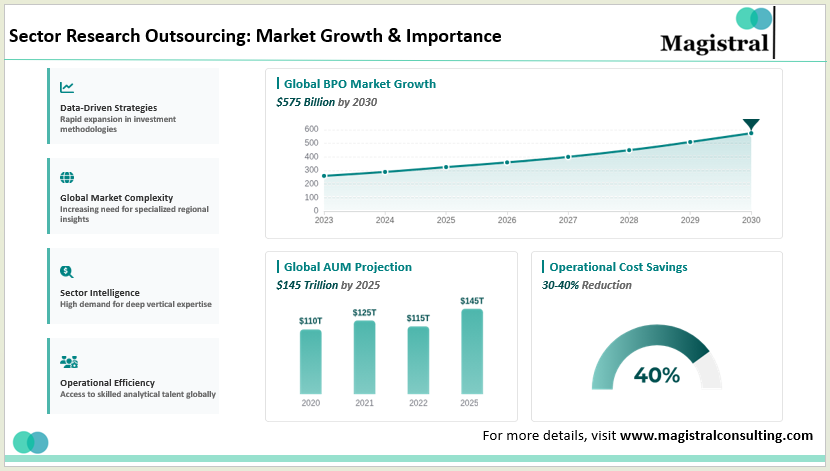 Sector Research Outsourcing: Market Growth & Importance

Magistral

Data-Driven Strategies
Rapid expansion in investment methodologies

Global Market Complexity
Increasing need for specialized regional insights

Sector Intelligence
High demand for deep vertical expertise

Operational Efficiency
Access to skilled analytical talent globally

Global BPO Market Growth
$575 Billion by 2030

600
500
400
300
200
100
0
2023 2024 2025 2026 2027 2028 2029 2030

Global AUM Projection
$145 Trillion by 2025

$110T $125T $115T $145T
2020 2021 2022 2025

Operational Cost Savings
30-40% Reduction

40%

For more details, visit www.magistralconsulting.com